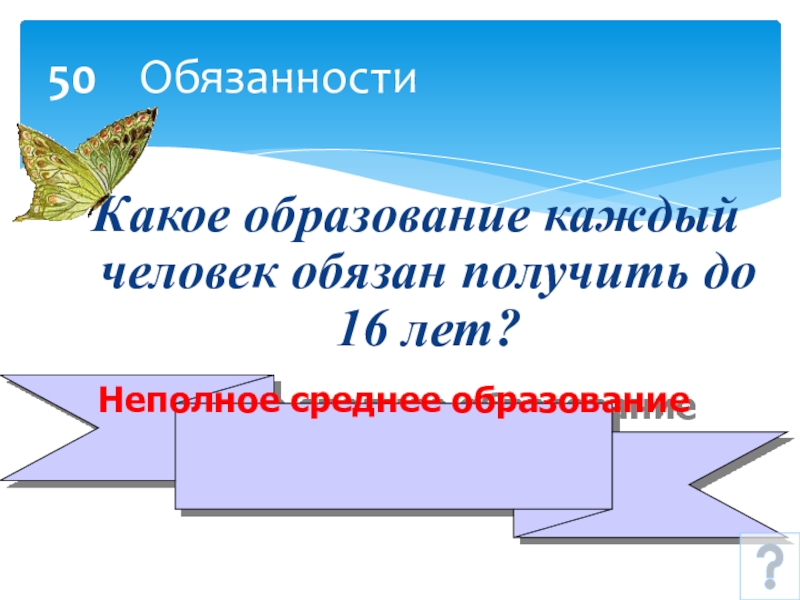 50 Обязанности

Какое образование каждый человек обязан получить до 16 лет?

Неполное среднее образование

?